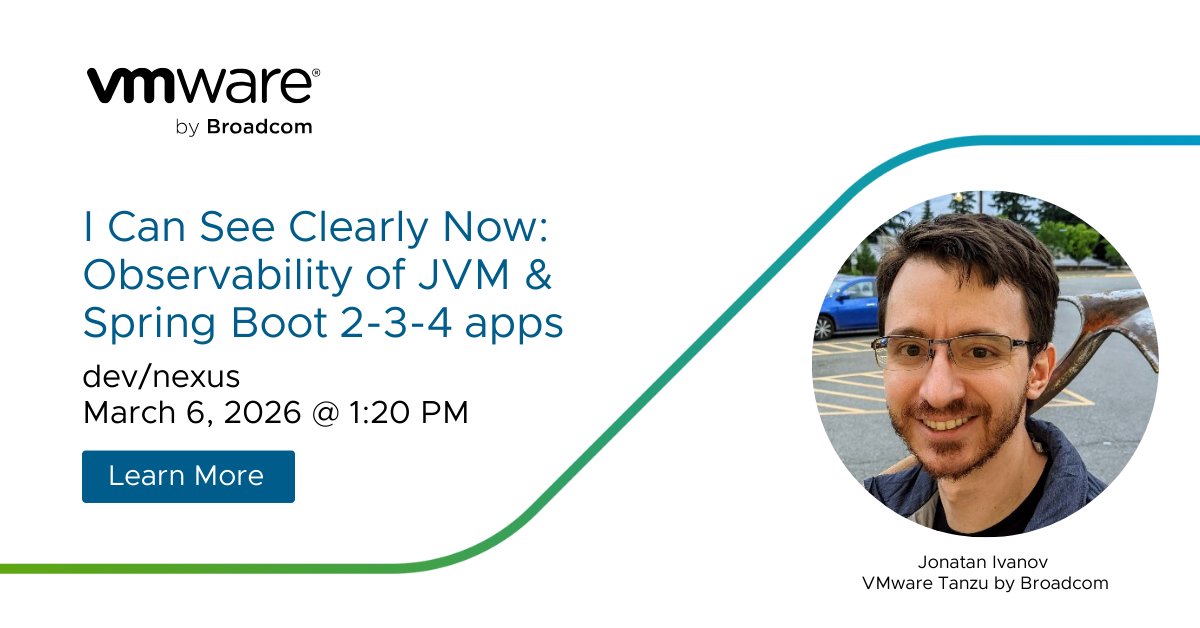 vmware®
by Broadcom

I Can See Clearly Now: Observability of JVM & Spring Boot 2-3-4 apps

dev/nexus
March 6, 2026 @ 1:20 PM

Learn More

Jonatan Ivanov
VMware Tanzu by Broadcom